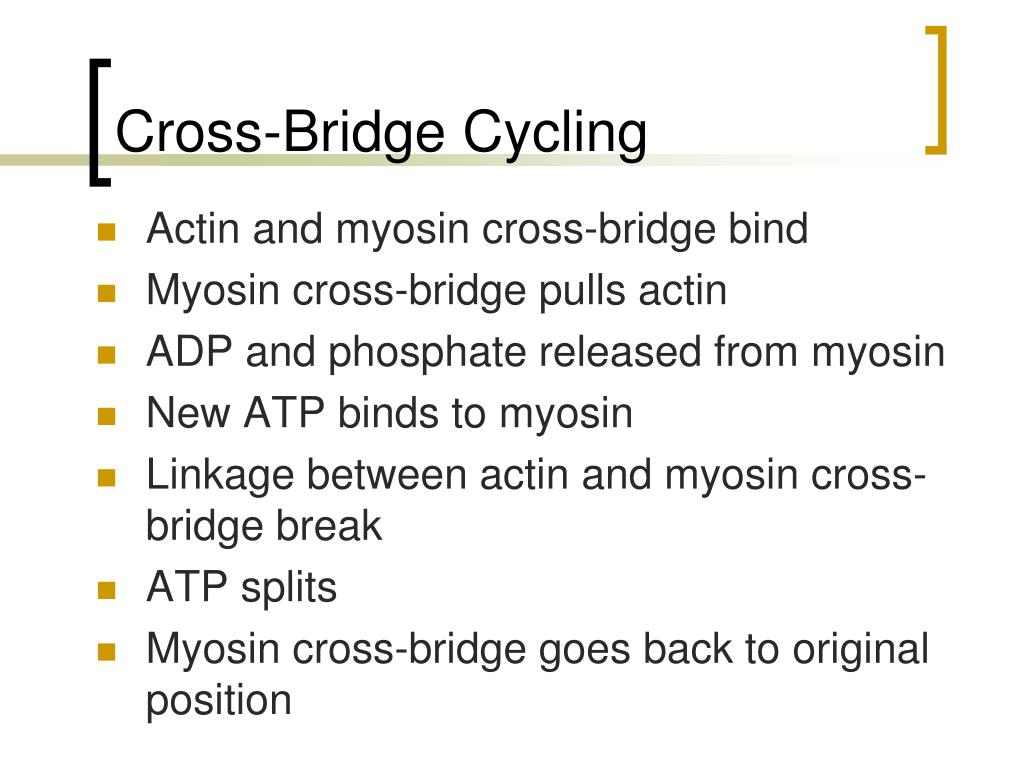 Cross-Bridge Cycling

• Actin and myosin cross-bridge bind
• Myosin cross-bridge pulls actin
• ADP and phosphate released from myosin
• New ATP binds to myosin
• Linkage between actin and myosin cross-bridge break
• ATP splits
• Myosin cross-bridge goes back to original position